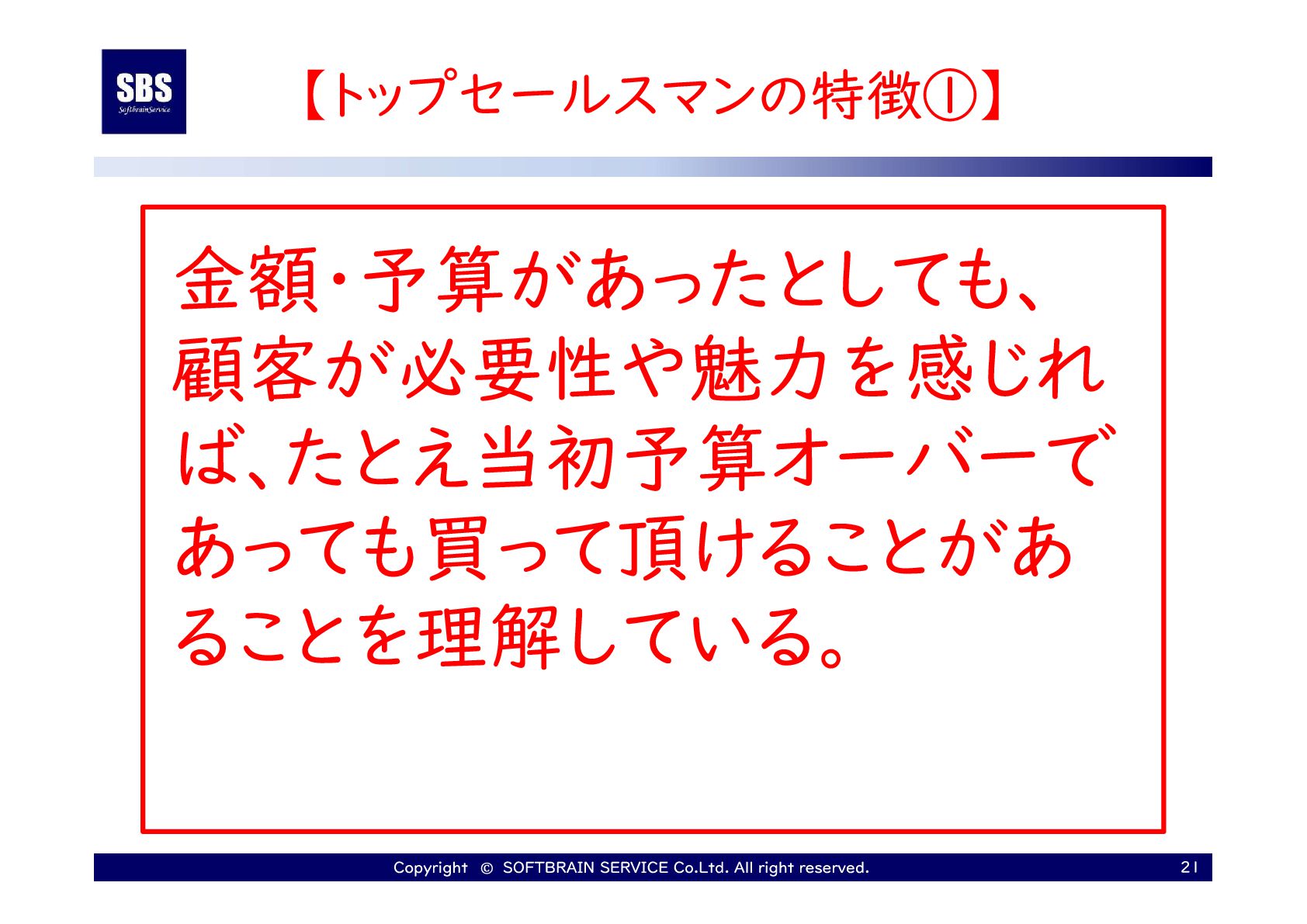 SBS
SoftbrainService

【トップセールスマンの特徴①】

金額・予算があったとしても、顧客が必要性や魅力を感じれば、たとえ当初予算オーバーであっても買って頂けることがあることを理解している。

Copyright © SOFTBRAIN SERVICE Co.Ltd. All right reserved.

21